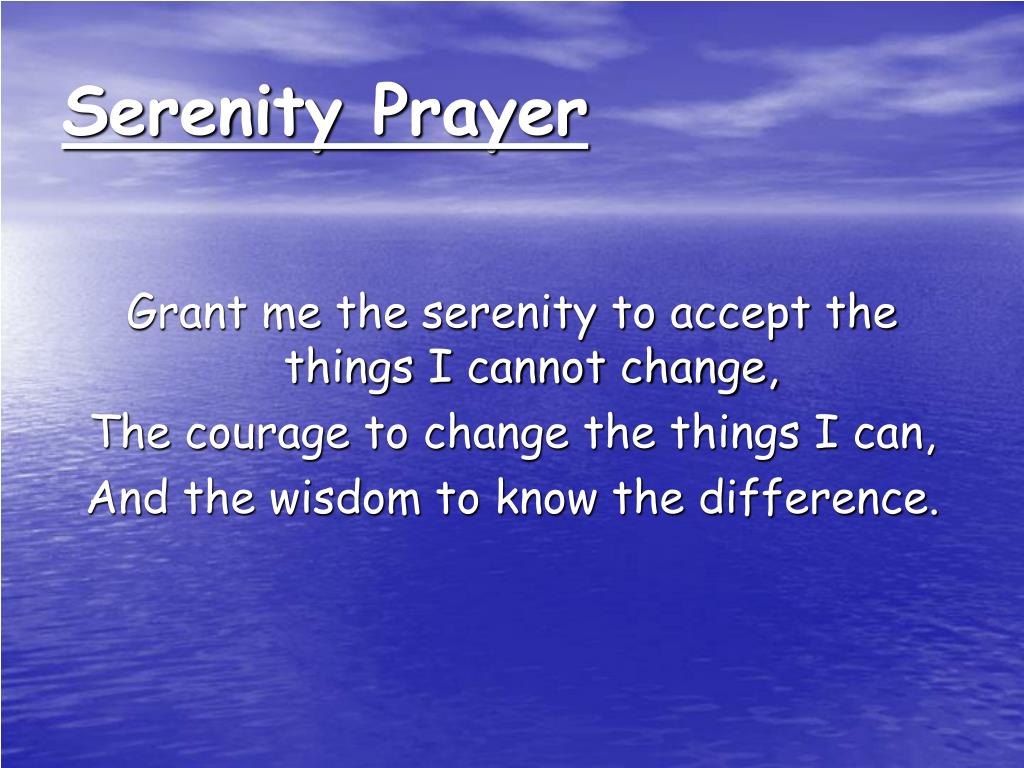 Serenity Prayer

Grant me the serenity to accept the things I cannot change,
The courage to change the things I can,
And the wisdom to know the difference.